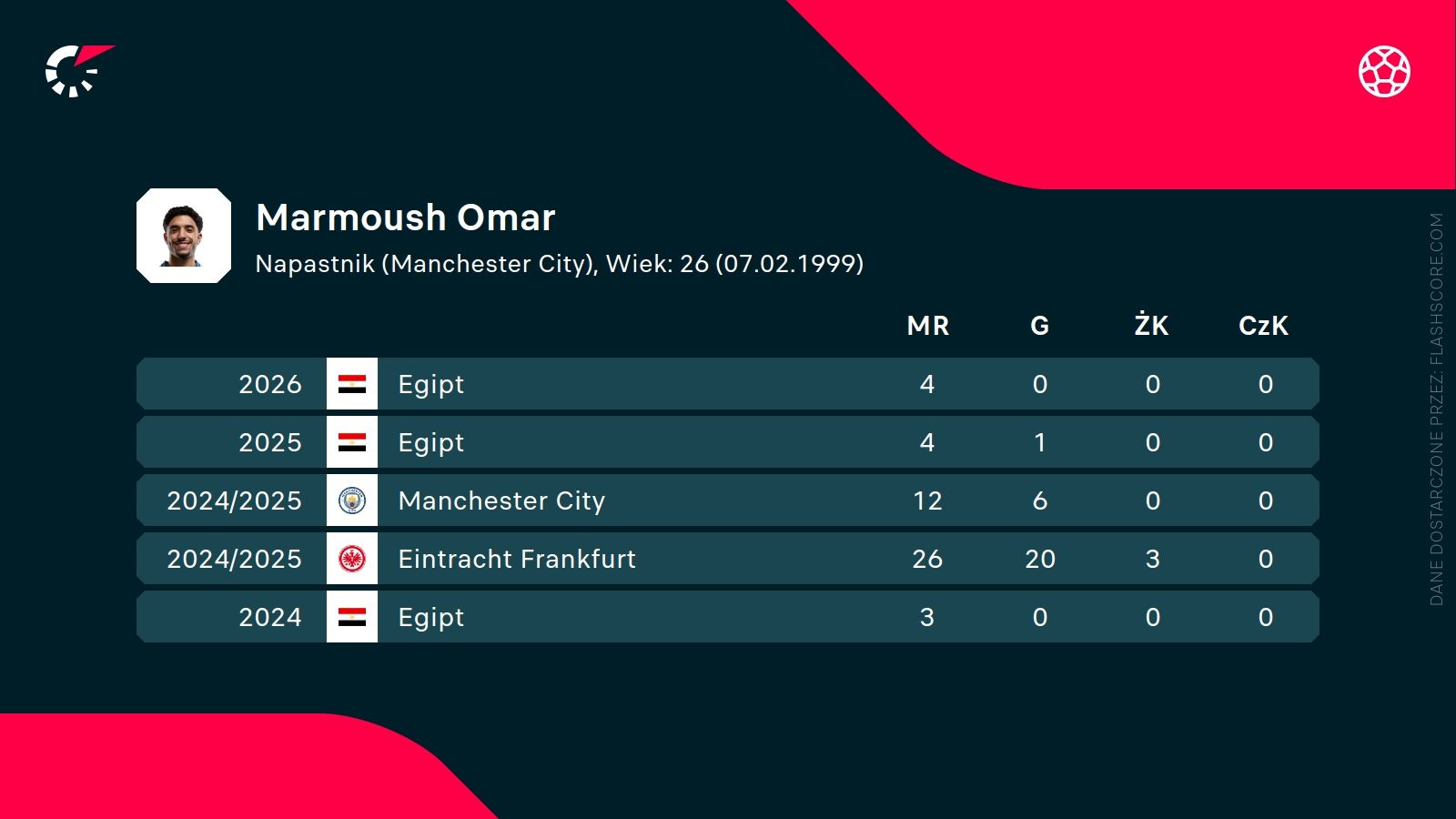 Marmoush Omar

Napastnik (Manchester City), Wiek: 26 (07.02.1999)

| | | MR | G | ŻK | CzK |
|---|---|---|---|---|---|
| 2026 | Egipt | 4 | 0 | 0 | 0 |
| 2025 | Egipt | 4 | 1 | 0 | 0 |
| 2024/2025 | Manchester City | 12 | 6 | 0 | 0 |
| 2024/2025 | Eintracht Frankfurt | 26 | 20 | 3 | 0 |
| 2024 | Egipt | 3 | 0 | 0 | 0 |

DANE DOSTARCZONE PRZEZ: FLASHSCORE.COM